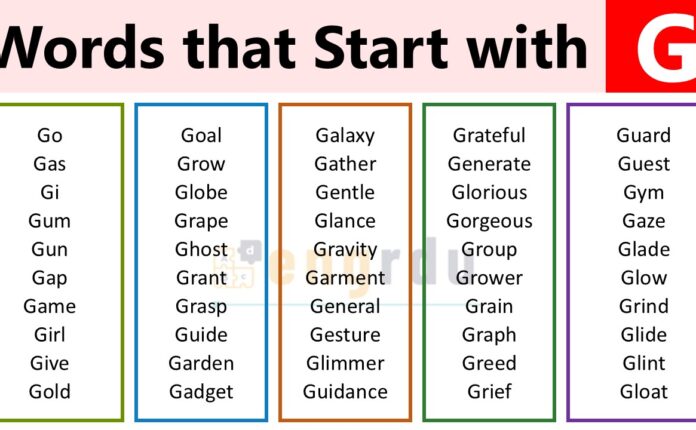 Words that Start with G

Go
Gas
Gi
Gum
Gun
Gap
Game
Girl
Give
Gold

Goal
Grow
Globe
Grape
Ghost
Grant
Grasp
Guide
Garden
Gadget

Galaxy
Gather
Gentle
Glance
Gravity
Garment
General
Gesture
Glimmer
Guidance

Grateful
Generate
Glorious
Gorgeous
Group
Grower
Grain
Graph
Greed
Grief

Guard
Guest
Gym
Gaze
Glade
Glow
Grind
Glide
Glint
Gloat

engrdu